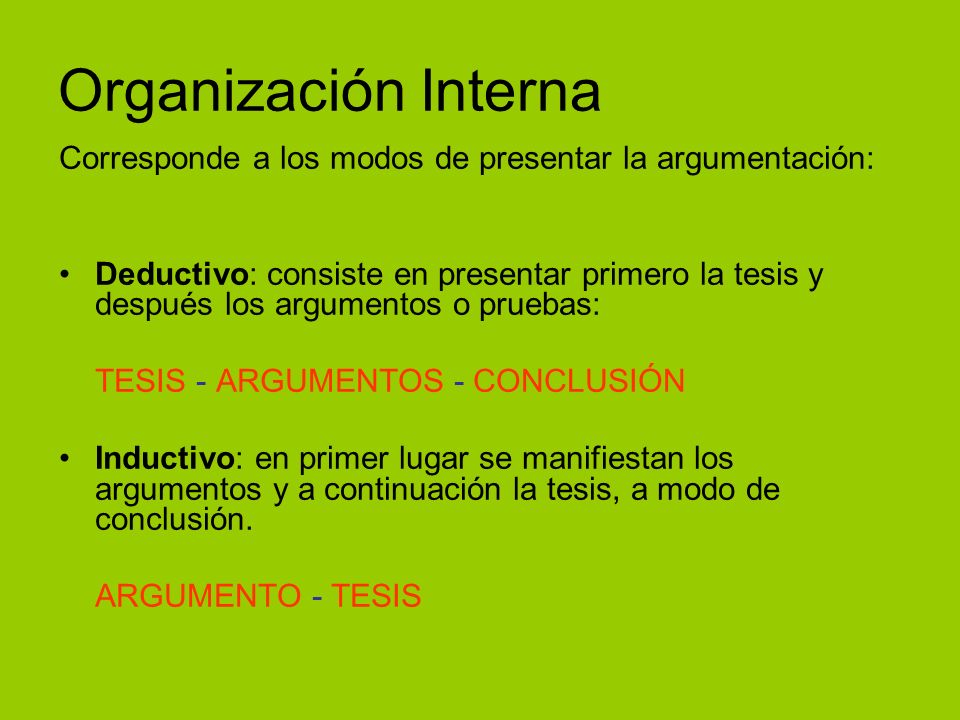 Organización Interna

Corresponde a los modos de presentar la argumentación:

• Deductivo: consiste en presentar primero la tesis y después los argumentos o pruebas:

TESIS - ARGUMENTOS - CONCLUSIÓN

• Inductivo: en primer lugar se manifiestan los argumentos y a continuación la tesis, a modo de conclusión.

ARGUMENTO - TESIS